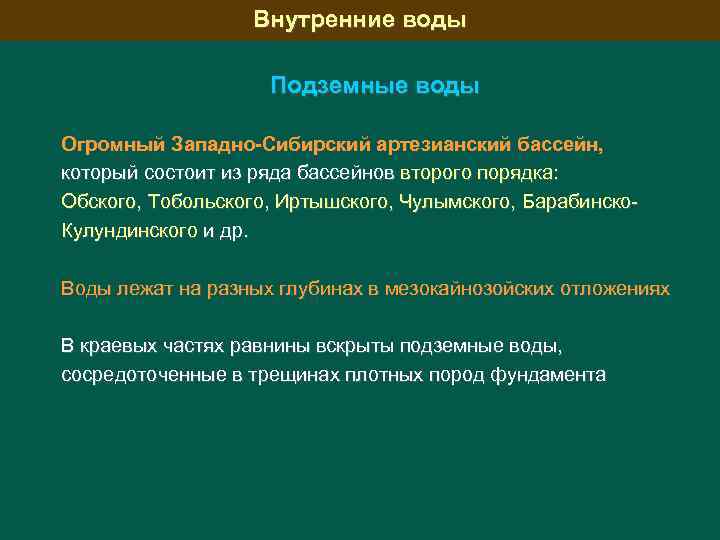 Внутренние воды

Подземные воды

Огромный Западно-Сибирский артезианский бассейн, который состоит из ряда бассейнов второго порядка: Обского, Тобольского, Иртышского, Чулымского, Барабинско-Кулундинского и др.

Воды лежат на разных глубинах в мезокайнозойских отложениях

В краевых частях равнины вскрыты подземные воды, сосредоточенные в трещинах плотных пород фундамента